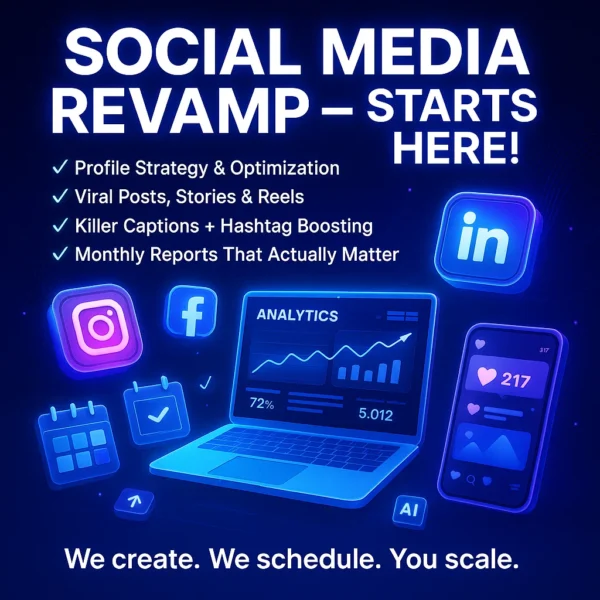 SOCIAL MEDIA REVAMP – STARTS HERE!

✓ Profile Strategy & Optimization
✓ Viral Posts, Stories & Reels
✓ Killer Captions + Hashtag Boosting
✓ Monthly Reports That Actually Matter

in

f

ANALYTICS

72%

5.012

317

217

AI

We create. We schedule. You scale.